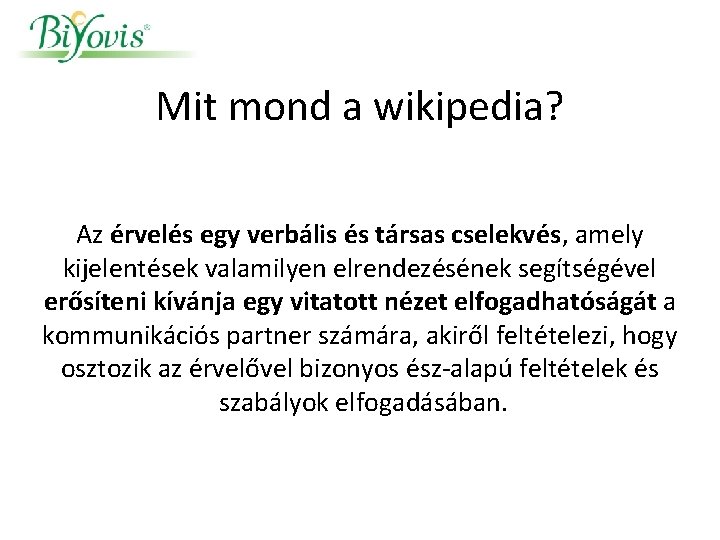 BiYovis®

Mit mond a wikipedia?

Az érvelés egy verbális és társas cselekvés, amely kijelentések valamilyen elrendezésének segítségével erősíteni kívánja egy vitatott nézet elfogadhatóságát a kommunikációs partner számára, akiről feltételezi, hogy osztozik az érvelővel bizonyos ész-alapú feltételek és szabályok elfogadásában.